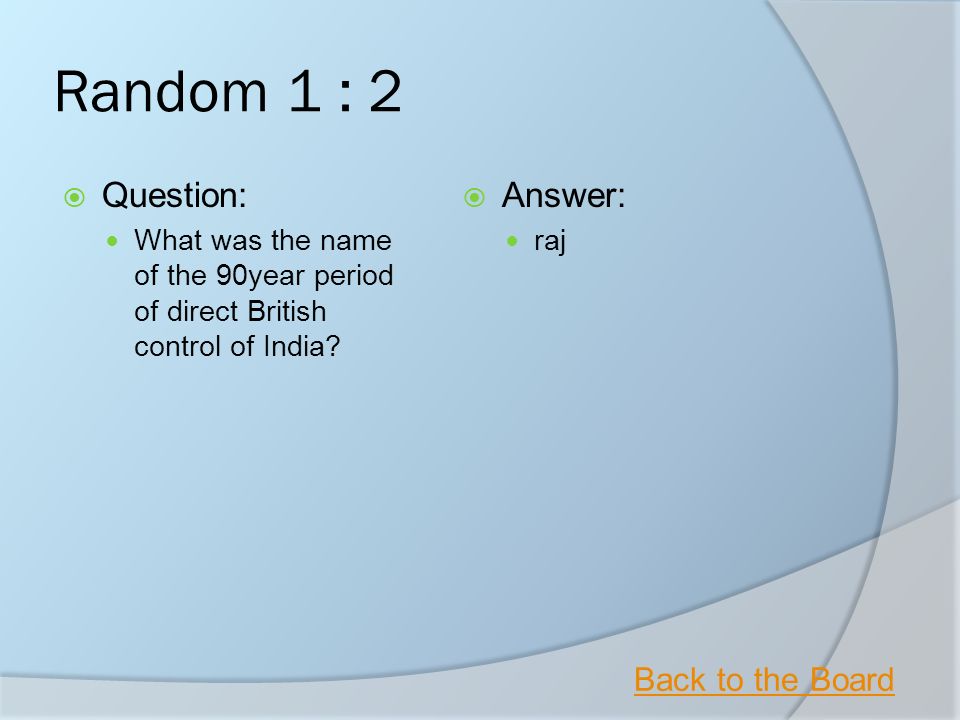 Random 1 : 2

Question:

What was the name of the 90year period of direct British control of India?

Answer:

raj

Back to the Board